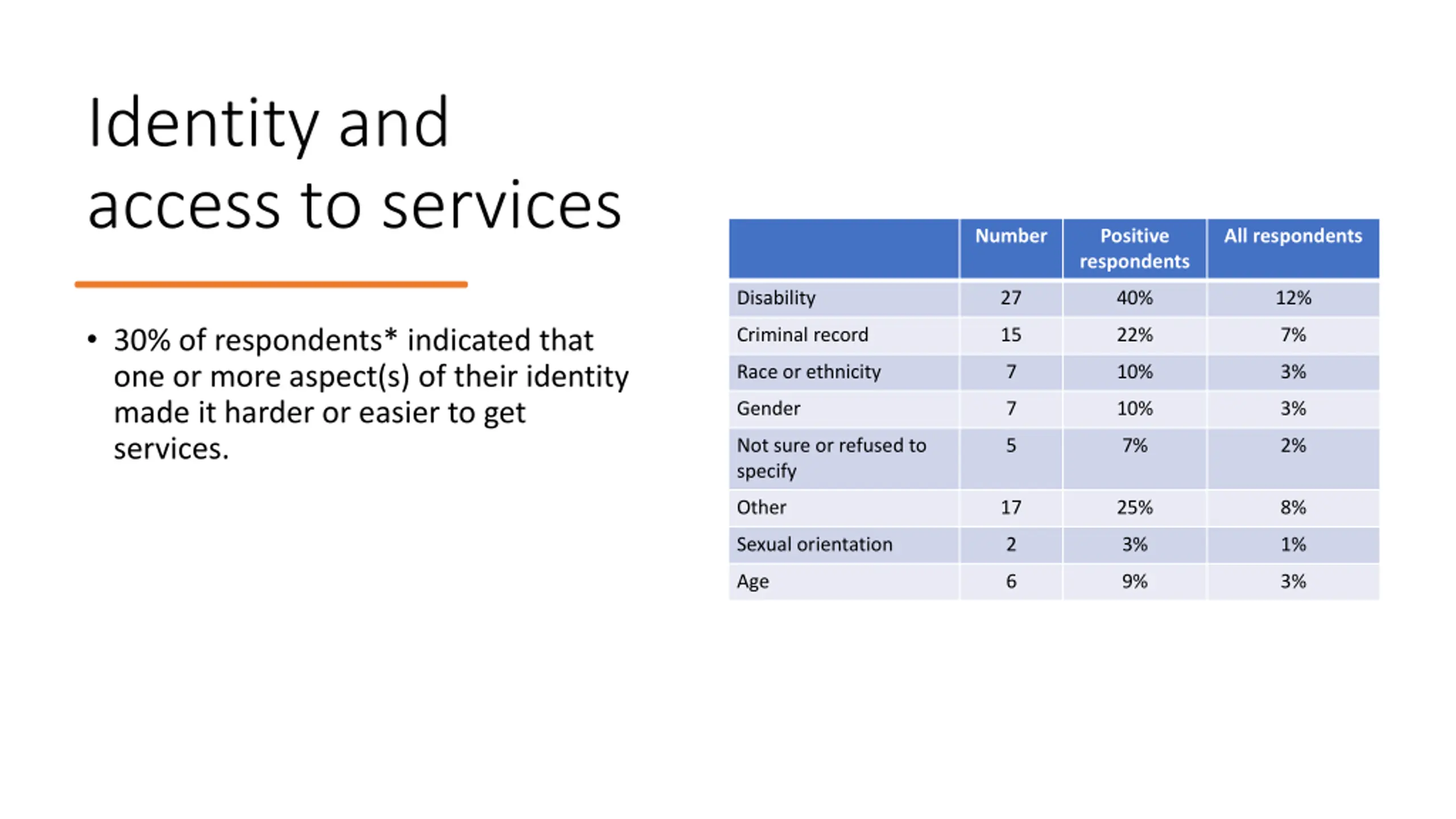 Identity and access to services

• 30% of respondents* indicated that one or more aspect(s) of their identity made it harder or easier to get services.

| | Number | Positive respondents | All respondents |
|---|---|---|---|
| Disability | 27 | 40% | 12% |
| Criminal record | 15 | 22% | 7% |
| Race or ethnicity | 7 | 10% | 3% |
| Gender | 7 | 10% | 3% |
| Not sure or refused to specify | 5 | 7% | 2% |
| Other | 17 | 25% | 8% |
| Sexual orientation | 2 | 3% | 1% |
| Age | 6 | 9% | 3% |